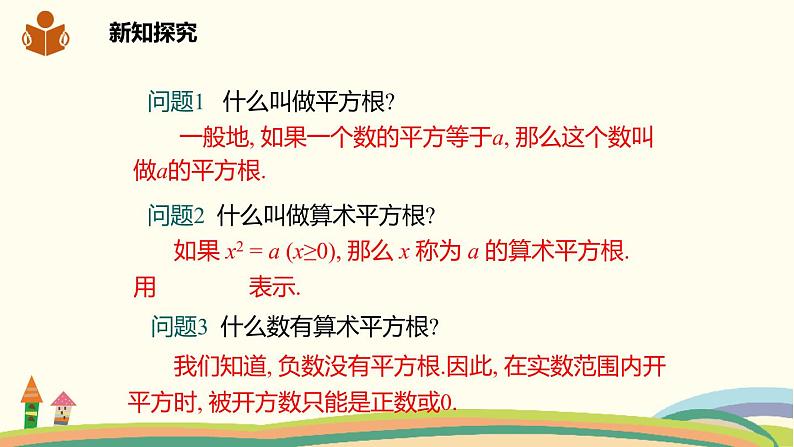 新知探究

问题1 什么叫做平方根?

一般地, 如果一个数的平方等于$a$, 那么这个数叫做$a$的平方根.

问题2 什么叫做算术平方根?

如果 $x^2 = a$ $(x \geq 0)$, 那么 $x$ 称为 $a$ 的算术平方根.

用 表示.

问题3 什么数有算术平方根?

我们知道, 负数没有平方根.因此, 在实数范围内开平方时, 被开方数只能是正数或0.